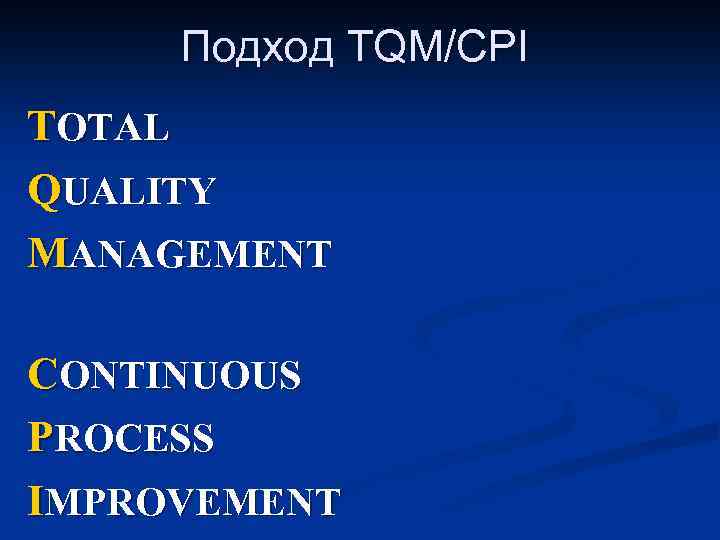 Подход TQM/CPI

TOTAL

QUALITY

MANAGEMENT

CONTINUOUS

PROCESS

IMPROVEMENT